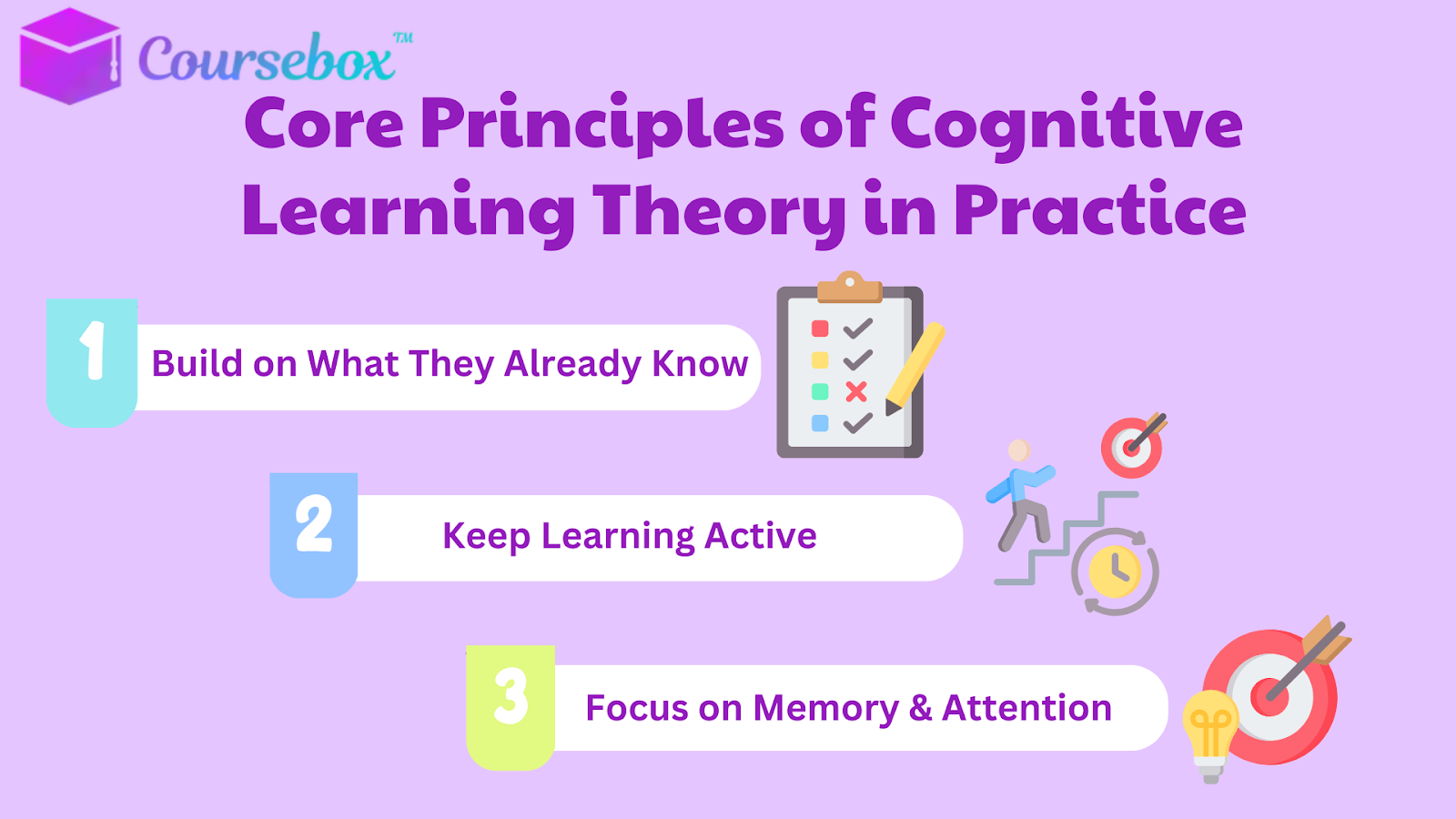 Coursebox™

Core Principles of Cognitive Learning Theory in Practice

1 Build on What They Already Know

2 Keep Learning Active

3 Focus on Memory & Attention